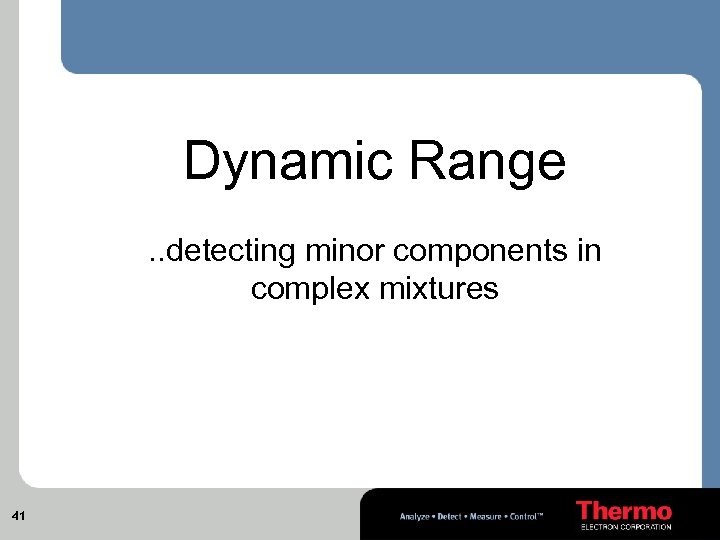 Dynamic Range

..detecting minor components in complex mixtures

41

Analyze • Detect • Measure • Control™

Thermo
ELECTRON CORPORATION